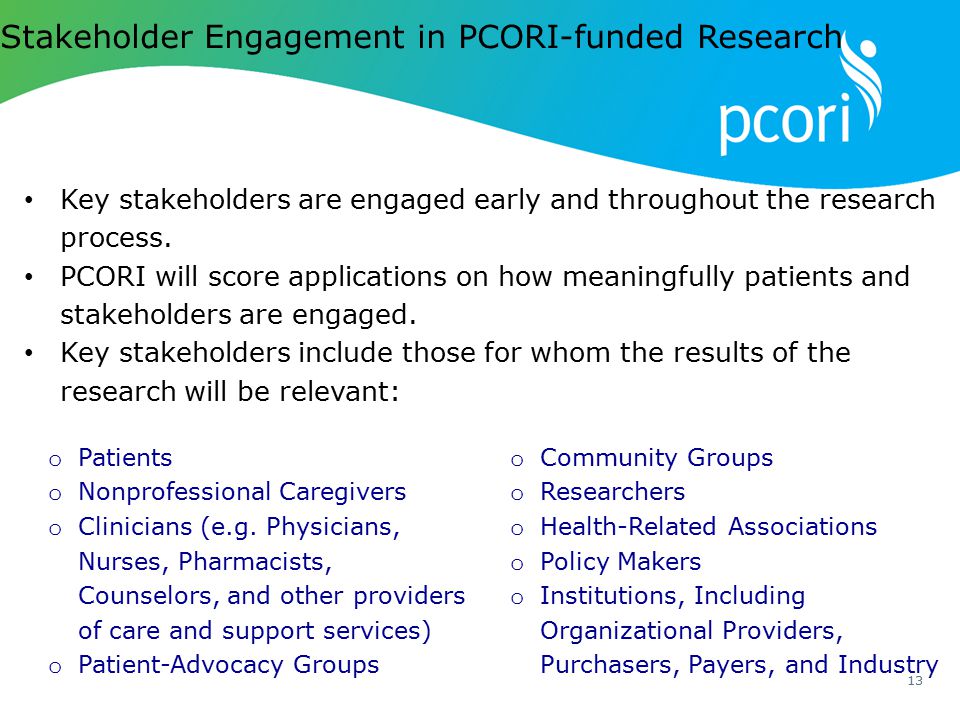 Stakeholder Engagement in PCORI-funded Research

pcori

• Key stakeholders are engaged early and throughout the research process.
• PCORI will score applications on how meaningfully patients and stakeholders are engaged.
• Key stakeholders include those for whom the results of the research will be relevant:

o Patients
o Nonprofessional Caregivers
o Clinicians (e.g. Physicians, Nurses, Pharmacists, Counselors, and other providers of care and support services)
o Patient-Advocacy Groups

o Community Groups
o Researchers
o Health-Related Associations
o Policy Makers
o Institutions, Including Organizational Providers, Purchasers, Payers, and Industry

13